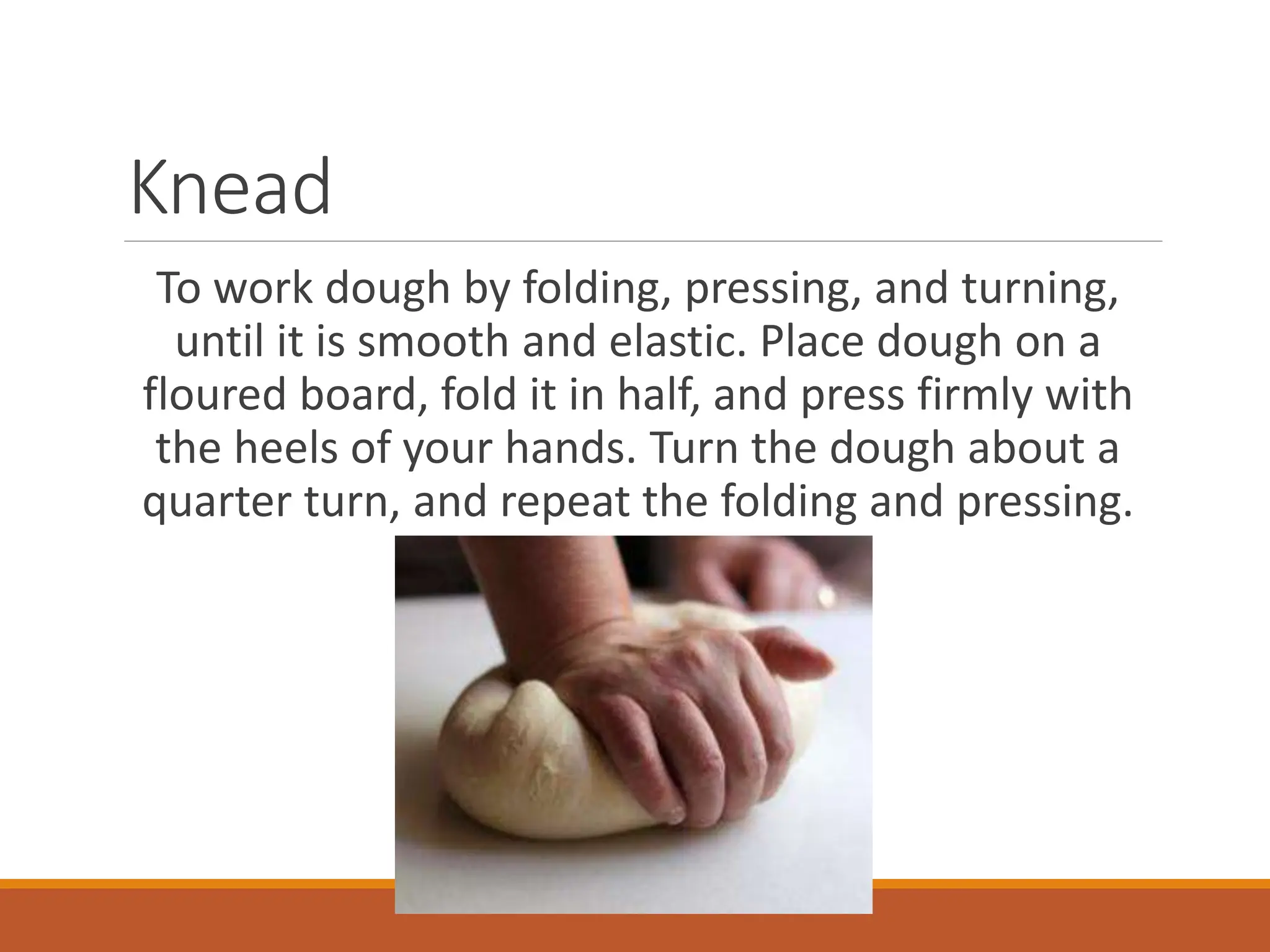 Knead

To work dough by folding, pressing, and turning, until it is smooth and elastic. Place dough on a floured board, fold it in half, and press firmly with the heels of your hands. Turn the dough about a quarter turn, and repeat the folding and pressing.